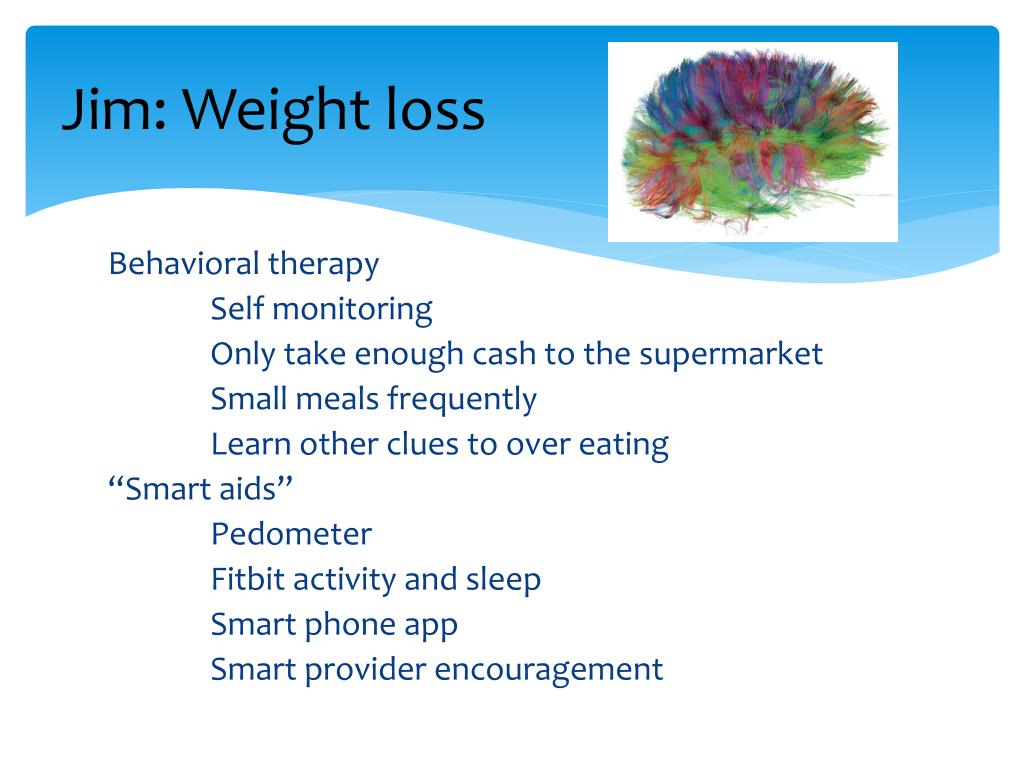 Jim: Weight loss

Behavioral therapy
Self monitoring
Only take enough cash to the supermarket
Small meals frequently
Learn other clues to over eating
“Smart aids”
Pedometer
Fitbit activity and sleep
Smart phone app
Smart provider encouragement